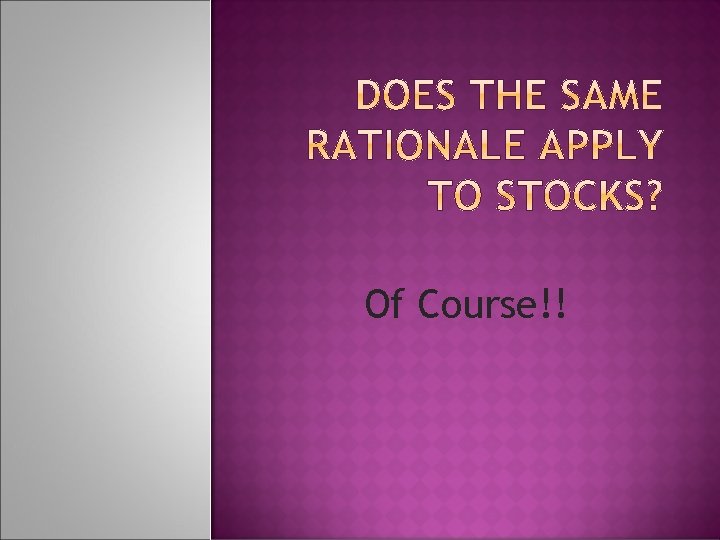 DOES THE SAME RATIONALE APPLY TO STOCKS?

Of Course!!